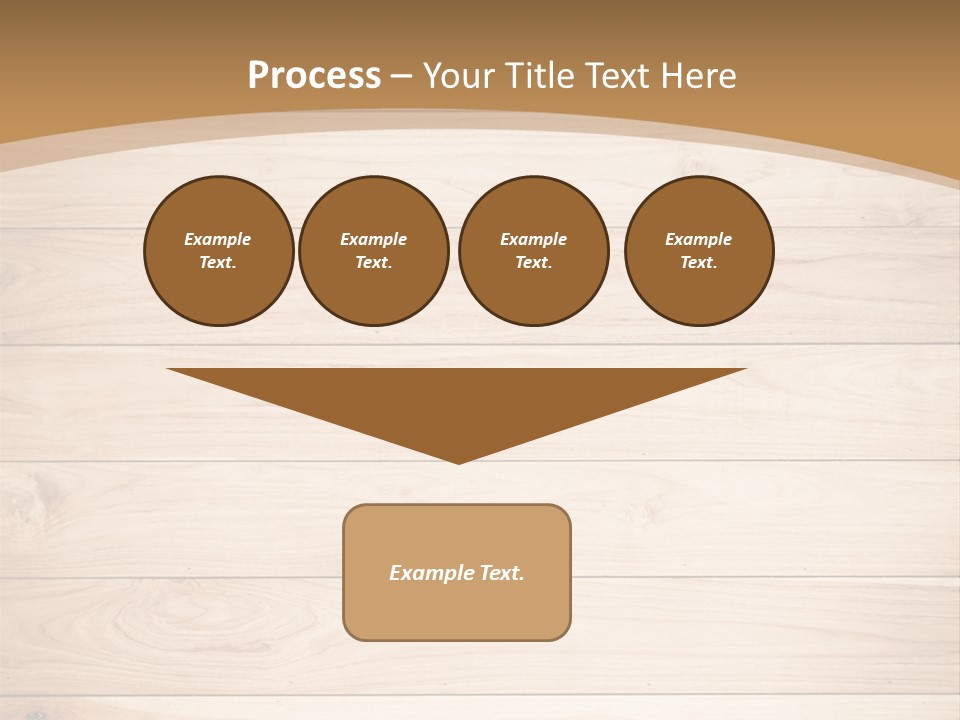 Process – Your Title Text Here

Example Text.

Example Text.

Example Text.

Example Text.

Example Text.